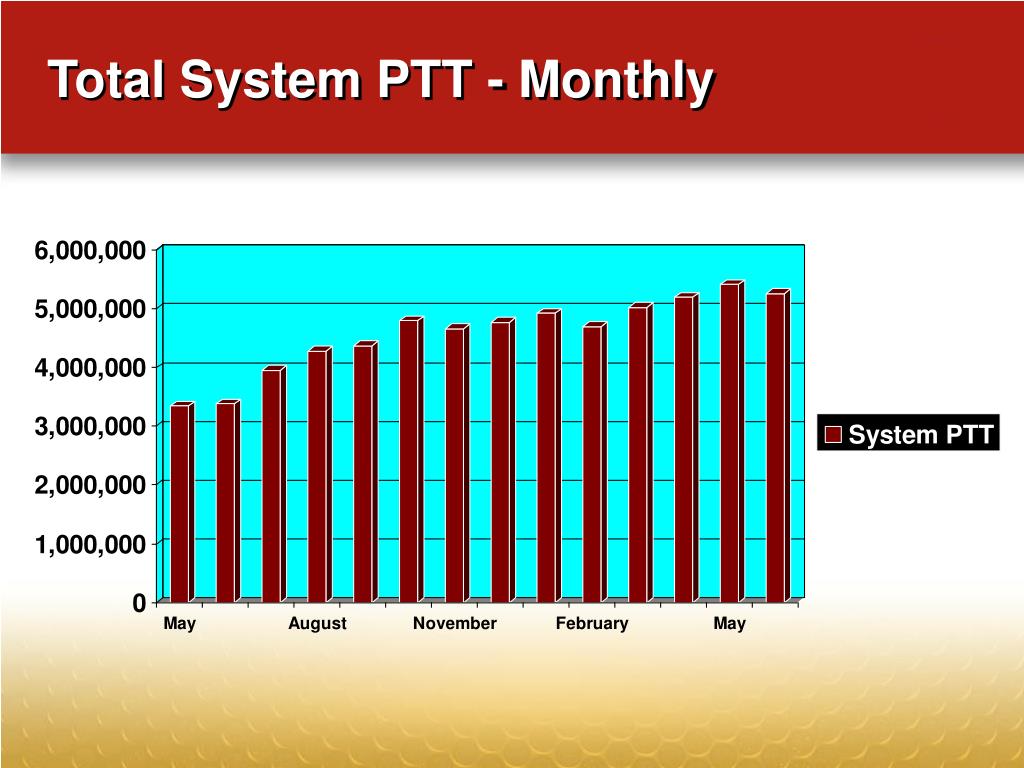 Total System PTT - Monthly

6,000,000
5,000,000
4,000,000
3,000,000
2,000,000
1,000,000
0

May
August
November
February
May

System PTT